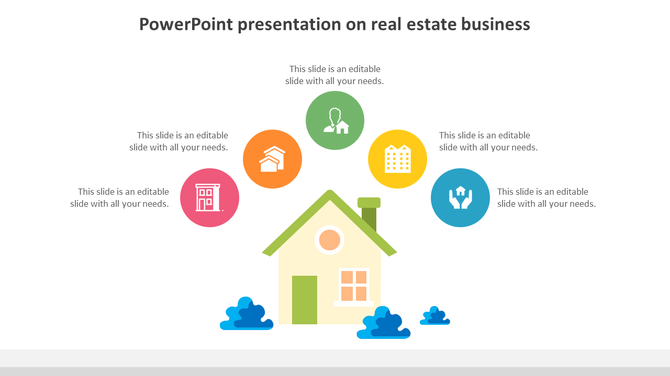 PowerPoint presentation on real estate business

This slide is an editable slide with all your needs.

This slide is an editable slide with all your needs.

This slide is an editable slide with all your needs.

This slide is an editable slide with all your needs.

This slide is an editable slide with all your needs.